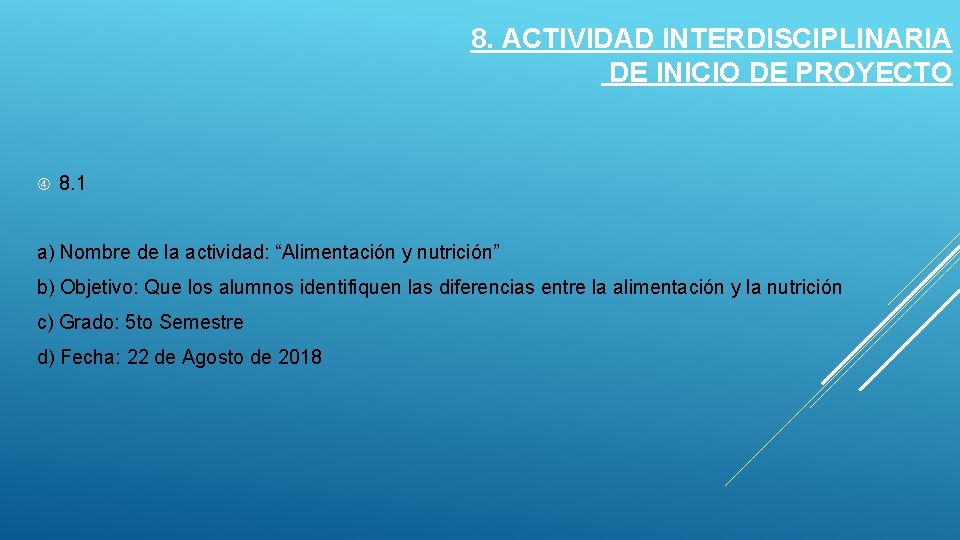 8. ACTIVIDAD INTERDISCIPLINARIA DE INICIO DE PROYECTO

8.1

a) Nombre de la actividad: “Alimentación y nutrición”

b) Objetivo: Que los alumnos identifiquen las diferencias entre la alimentación y la nutrición

c) Grado: 5to Semestre

d) Fecha: 22 de Agosto de 2018